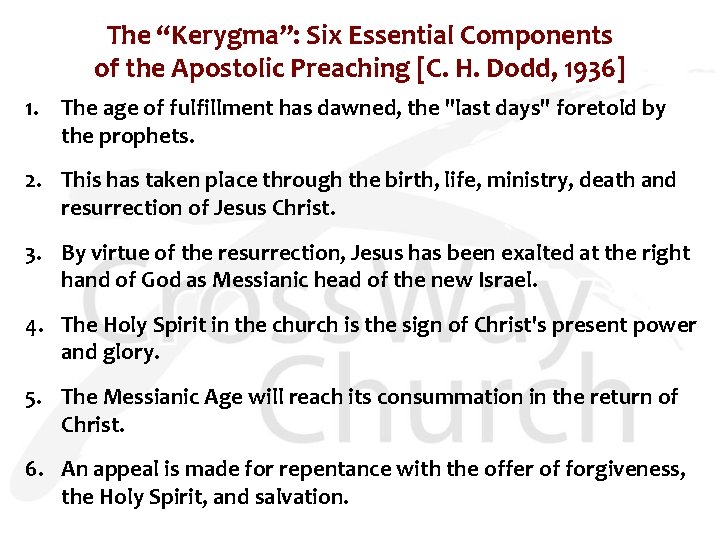 The “Kerygma”: Six Essential Components of the Apostolic Preaching [C. H. Dodd, 1936]

1. The age of fulfillment has dawned, the "last days" foretold by the prophets.

2. This has taken place through the birth, life, ministry, death and resurrection of Jesus Christ.

3. By virtue of the resurrection, Jesus has been exalted at the right hand of God as Messianic head of the new Israel.

4. The Holy Spirit in the church is the sign of Christ's present power and glory.

5. The Messianic Age will reach its consummation in the return of Christ.

6. An appeal is made for repentance with the offer of forgiveness, the Holy Spirit, and salvation.

CrossWay Church